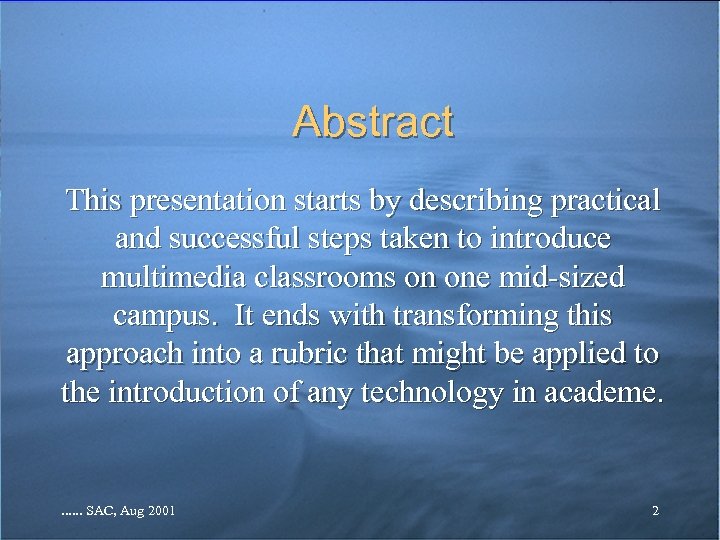 Abstract

This presentation starts by describing practical and successful steps taken to introduce multimedia classrooms on one mid-sized campus. It ends with transforming this approach into a rubric that might be applied to the introduction of any technology in academe.

...... SAC, Aug 2001

2